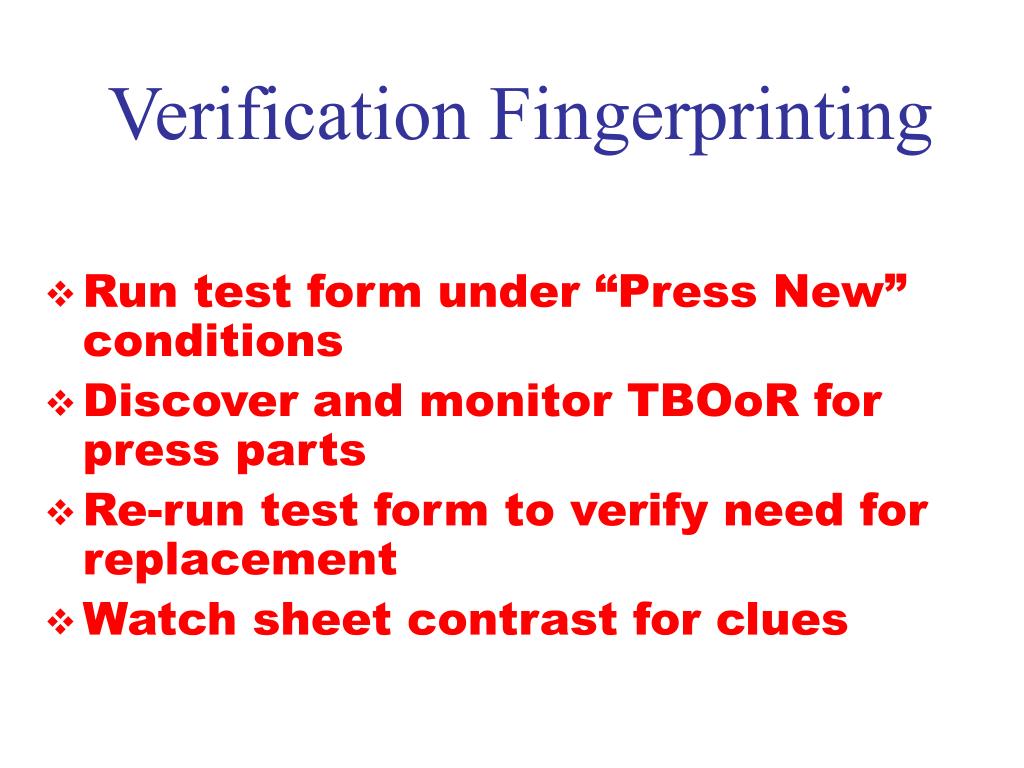 Verification Fingerprinting

❖ Run test form under “Press New” conditions
❖ Discover and monitor TBOoR for press parts
❖ Re-run test form to verify need for replacement
❖ Watch sheet contrast for clues